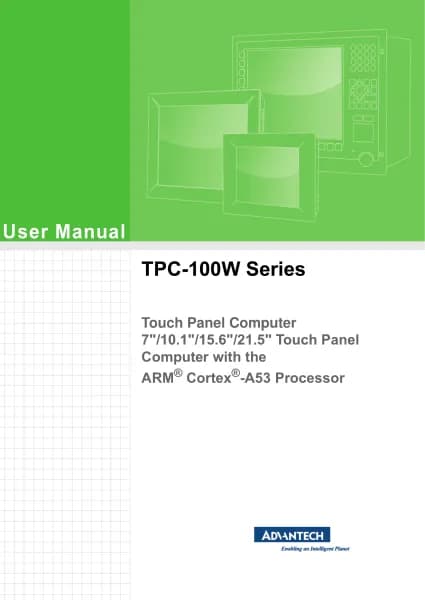 User Manual

TPC-100W Series

Touch Panel Computer
7"/10.1"/15.6"/21.5" Touch Panel Computer with the ARM® Cortex®-A53 Processor

ADVANTECH
Enabling an Intelligent Planet